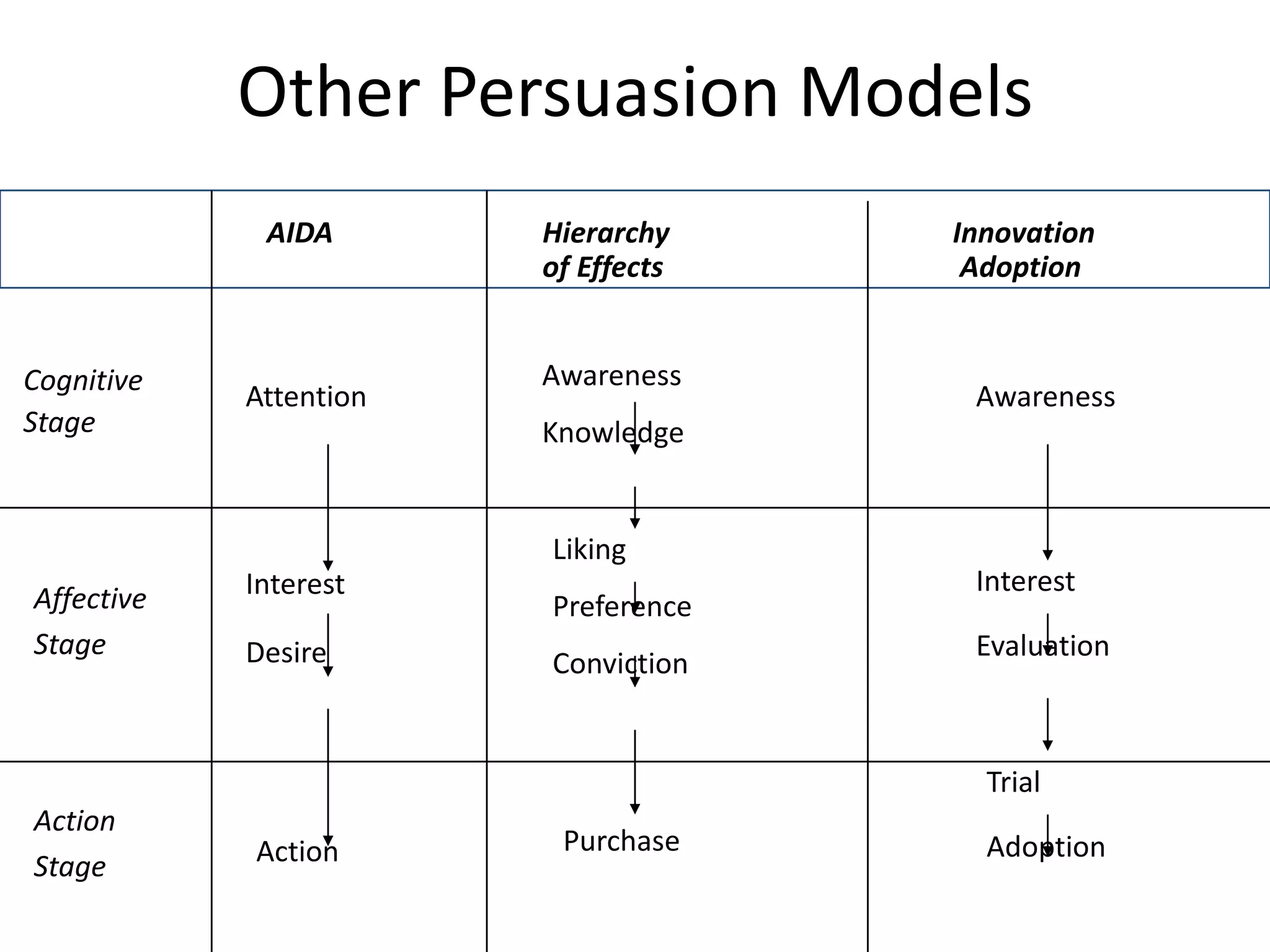 Other Persuasion Models

| | AIDA | Hierarchy of Effects | Innovation Adoption |
|---|---|---|---|
| Cognitive Stage | Attention | Awareness Knowledge | Awareness |
| Affective Stage | Interest Desire | Liking Preference Conviction | Interest Evaluation |
| Action Stage | Action | Purchase | Trial Adoption |